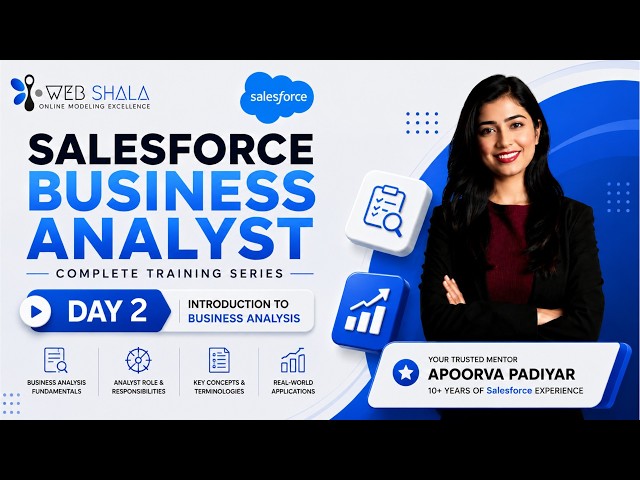 WEB SHALA
ONLINE MODELING EXCELLENCE

salesforce

SALESFORCE BUSINESS ANALYST

COMPLETE TRAINING SERIES

DAY 2

INTRODUCTION TO BUSINESS ANALYSIS

BUSINESS ANALYSIS FUNDAMENTALS

ANALYST ROLE & RESPONSIBILITIES

KEY CONCEPTS & TERMINOLOGIES

REAL-WORLD APPLICATIONS

YOUR TRUSTED MENTOR
APOORVA PADIYAR
10+ YEARS OF Salesforce EXPERIENCE